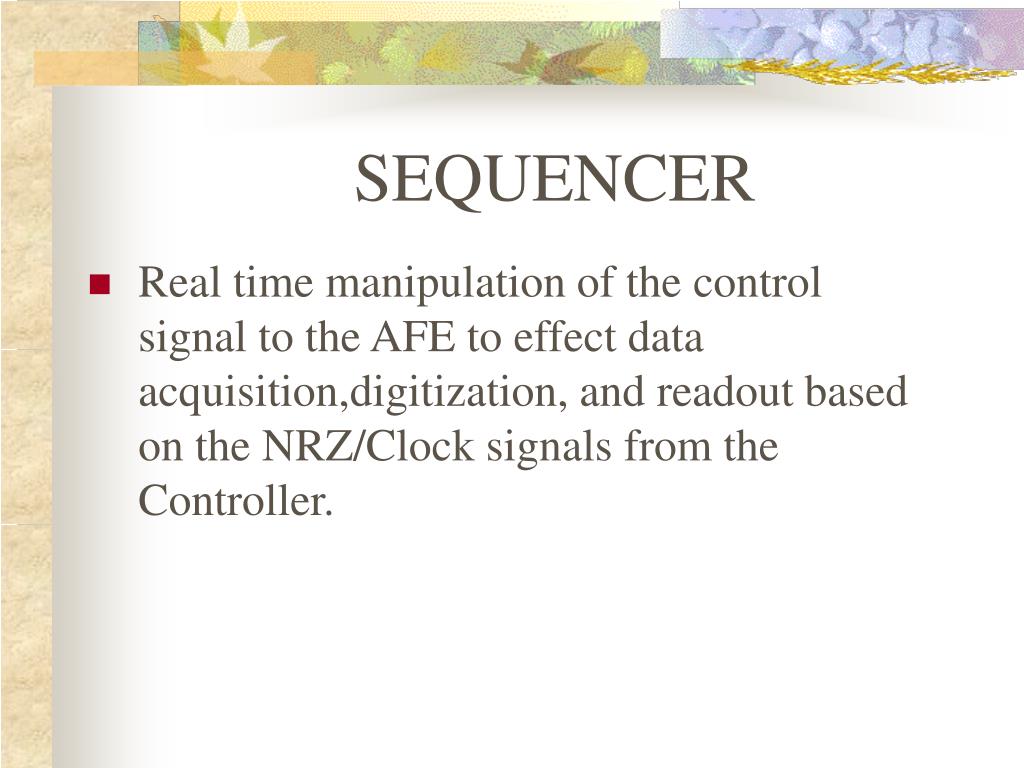 SEQUENCER

Real time manipulation of the control signal to the AFE to effect data acquisition,digitization, and readout based on the NRZ/Clock signals from the Controller.